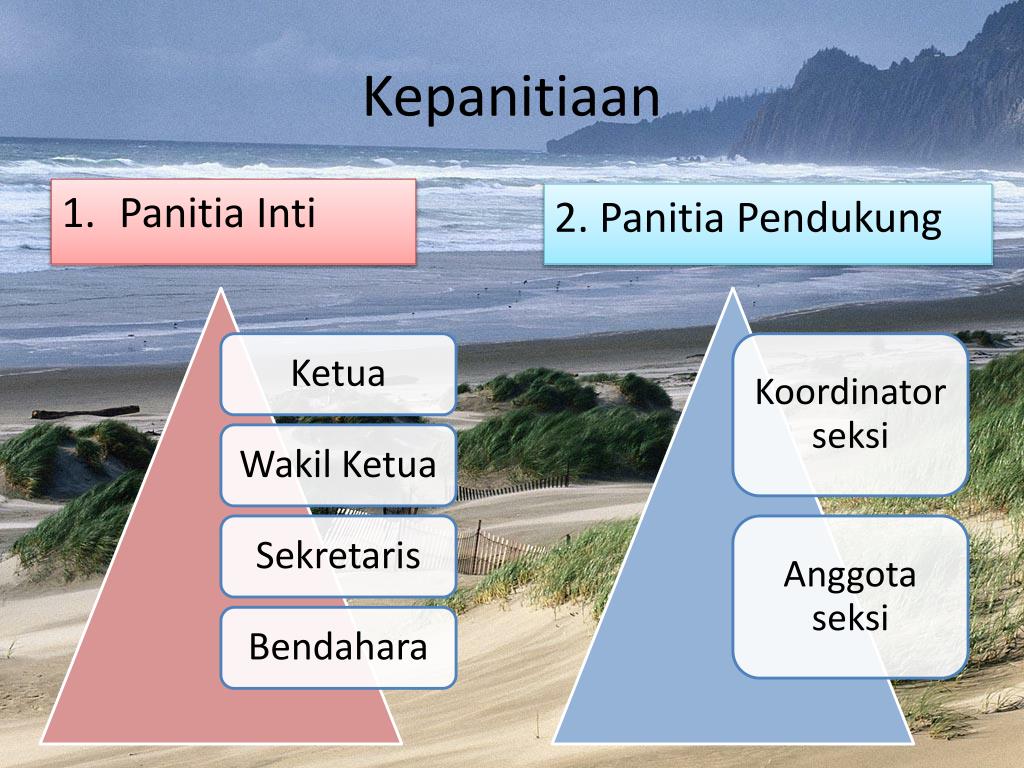 Kepanitiaan

1. Panitia Inti

Ketua

Wakil Ketua

Sekretaris

Bendahara

2. Panitia Pendukung

Koordinator seksi

Anggota seksi